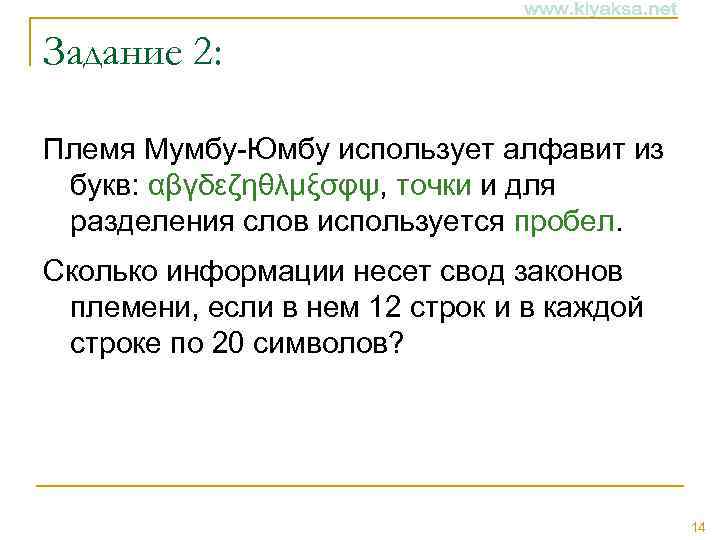 www.kiyaksa.net

Задание 2:

Племя Мумбу-Юмбу использует алфавит из букв: αβγδεζηθλμξσφψ, точки и для разделения слов используется пробел.

Сколько информации несет свод законов племени, если в нем 12 строк и в каждой строке по 20 символов?

14